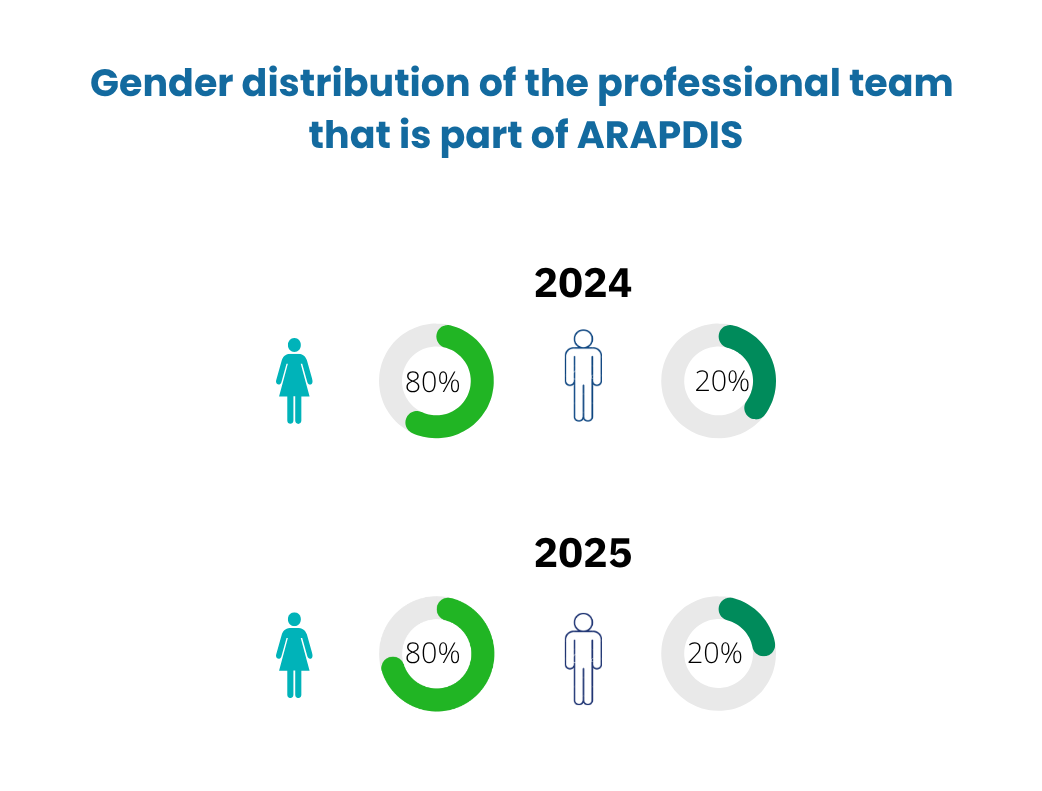 Gender distribution of the professional team that is part of ARAPDIS

2024

80%

20%

2025

80%

20%